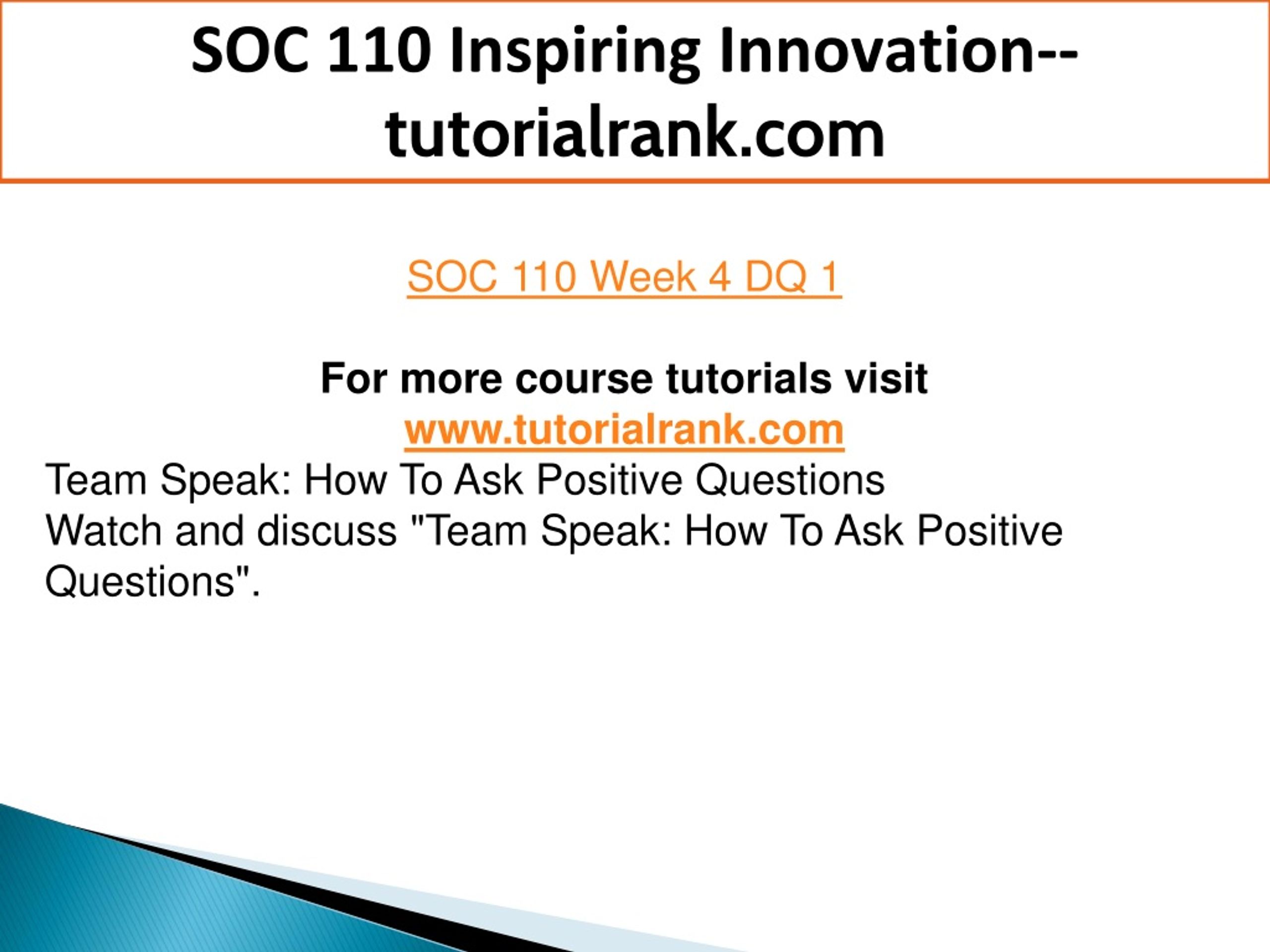 SOC 110 Inspiring Innovation--tutorialrank.com

SOC 110 Week 4 DQ 1

For more course tutorials visit
www.tutorialrank.com

Team Speak: How To Ask Positive Questions
Watch and discuss "Team Speak: How To Ask Positive Questions".